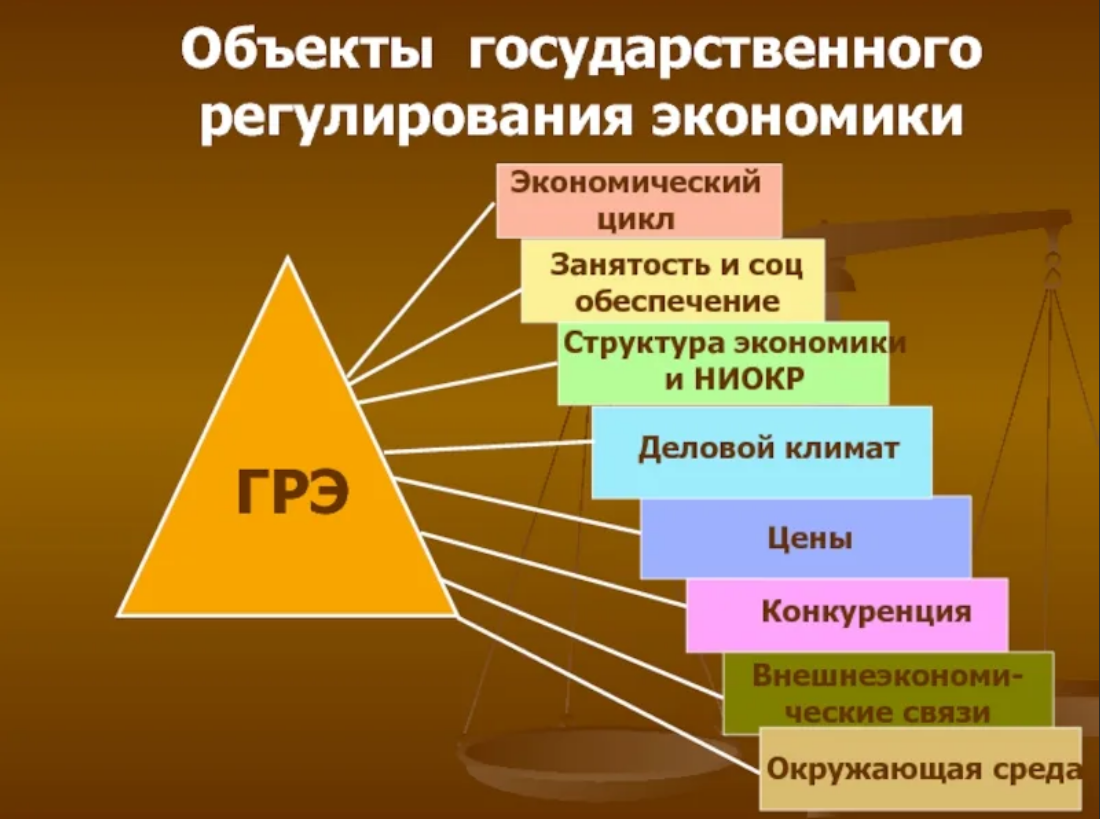 Объекты государственного регулирования экономики

ГРЭ

Экономический цикл

Занятость и соц обеспечение

Структура экономики и НИОКР

Деловой климат

Цены

Конкуренция

Внешнеэкономические связи

Окружающая среда